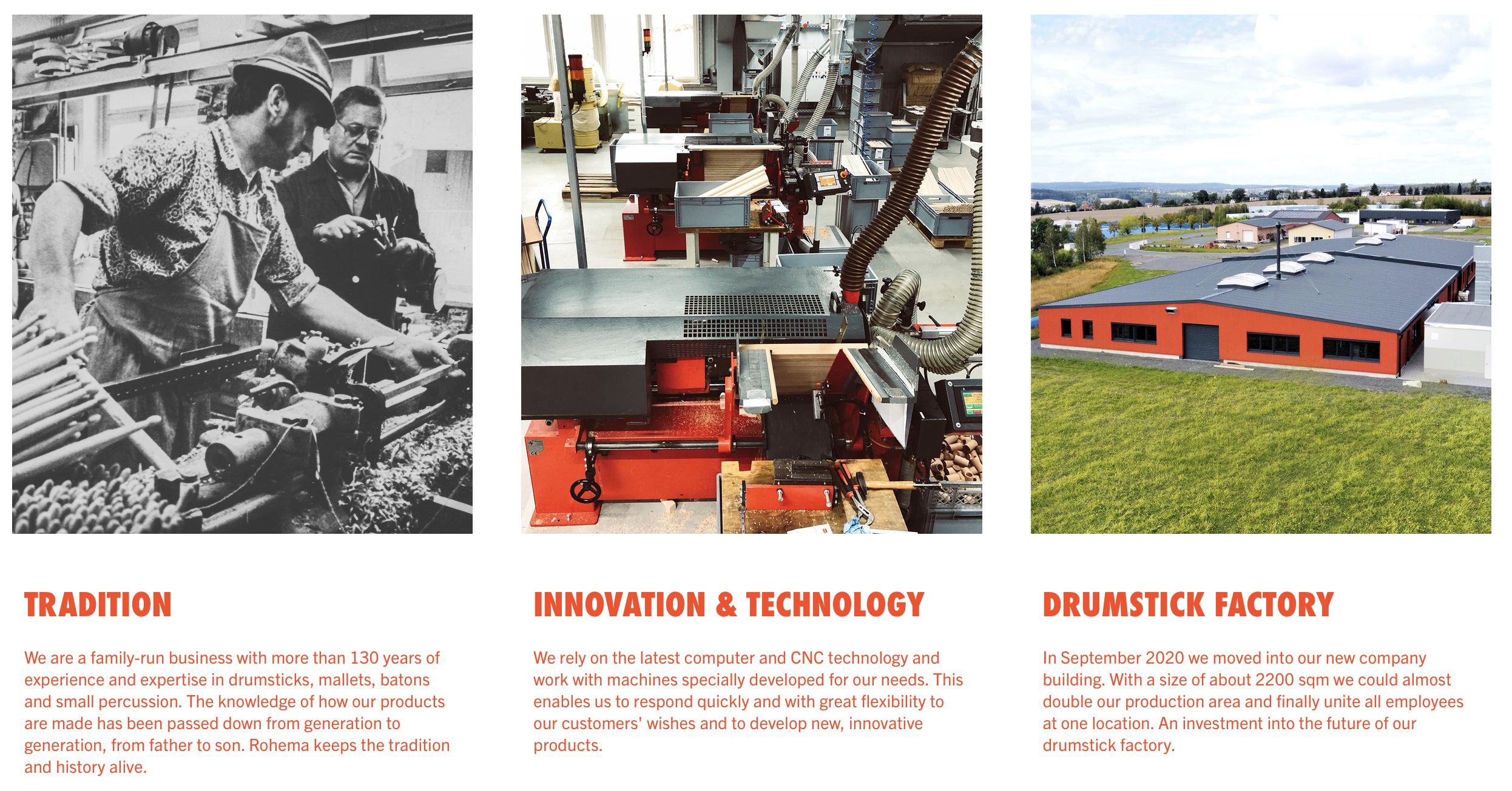 TRADITION

We are a family-run business with more than 130 years of experience and expertise in drumsticks, mallets, batons and small percussion. The knowledge of how our products are made has been passed down from generation to generation, from father to son. Rohema keeps the tradition and history alive.

INNOVATION & TECHNOLOGY

We rely on the latest computer and CNC technology and work with machines specially developed for our needs. This enables us to respond quickly and with great flexibility to our customers' wishes and to develop new, innovative products.

DRUMSTICK FACTORY

In September 2020 we moved into our new company building. With a size of about 2200 sqm we could almost double our production area and finally unite all employees at one location. An investment into the future of our drumstick factory.